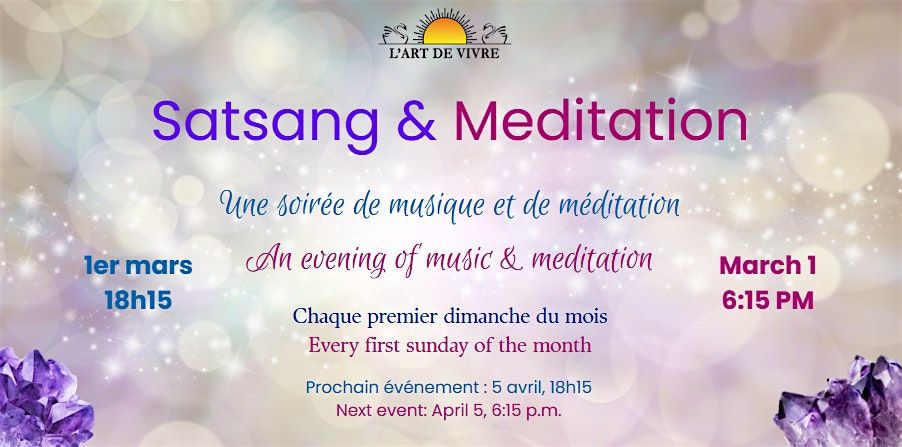 L'ART DE VIVRE

Satsang & Meditation

Une soirée de musique et de méditation

An evening of music & meditation

1er mars
18h15

March 1
6:15 PM

Chaque premier dimanche du mois
Every first sunday of the month

Prochain événement : 5 avril, 18h15
Next event: April 5, 6:15 p.m.